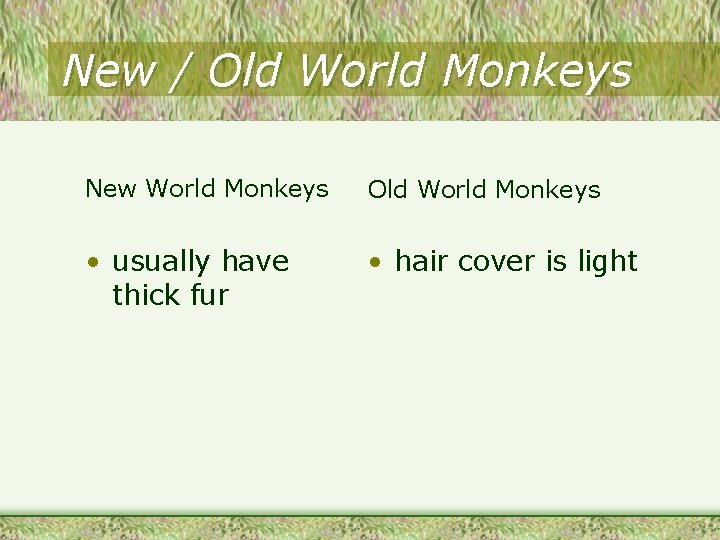 New / Old World Monkeys

New World Monkeys

• usually have thick fur

Old World Monkeys

• hair cover is light